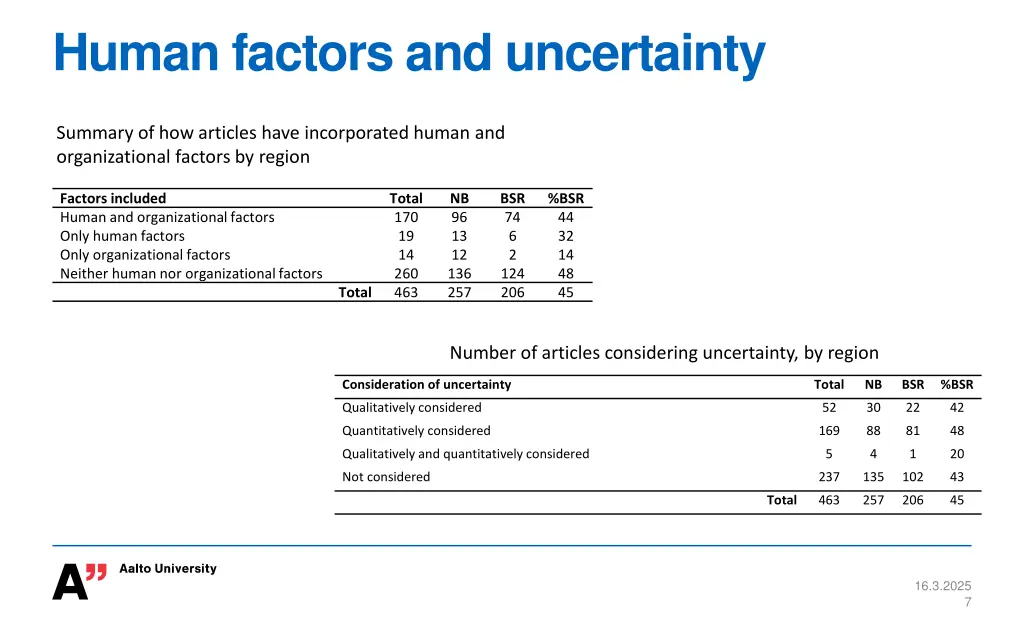 Human factors and uncertainty

Summary of how articles have incorporated human and organizational factors by region

| Factors included | Total | NB | BSR | %BSR |
|---|---|---|---|---|
| Human and organizational factors | 170 | 96 | 74 | 44 |
| Only human factors | 19 | 13 | 6 | 32 |
| Only organizational factors | 14 | 12 | 2 | 14 |
| Neither human nor organizational factors | 260 | 136 | 124 | 48 |
| Total | 463 | 257 | 206 | 45 |

Number of articles considering uncertainty, by region

| Consideration of uncertainty | Total | NB | BSR | %BSR |
|---|---|---|---|---|
| Qualitatively considered | 52 | 30 | 22 | 42 |
| Quantitatively considered | 169 | 88 | 81 | 48 |
| Qualitatively and quantitatively considered | 5 | 4 | 1 | 20 |
| Not considered | 237 | 135 | 102 | 43 |
| Total | 463 | 257 | 206 | 45 |

A" Aalto University

16.3.2025
7